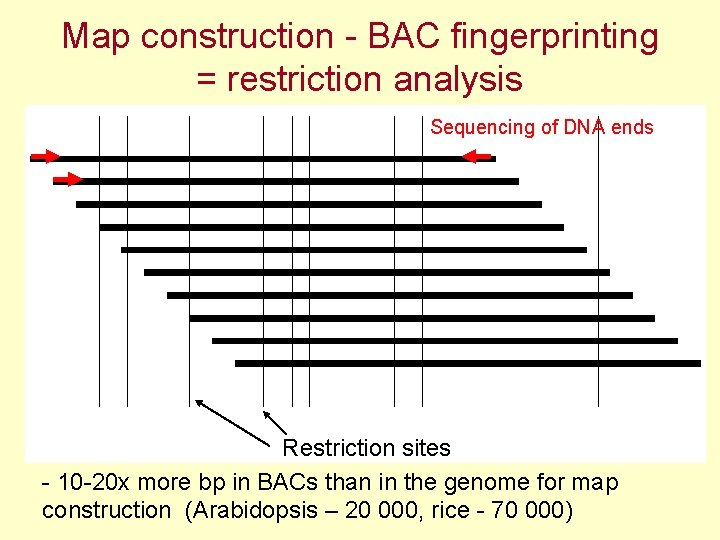 Map construction - BAC fingerprinting = restriction analysis

Sequencing of DNA ends

Restriction sites

- 10-20x more bp in BACs than in the genome for map construction (Arabidopsis – 20 000, rice - 70 000)